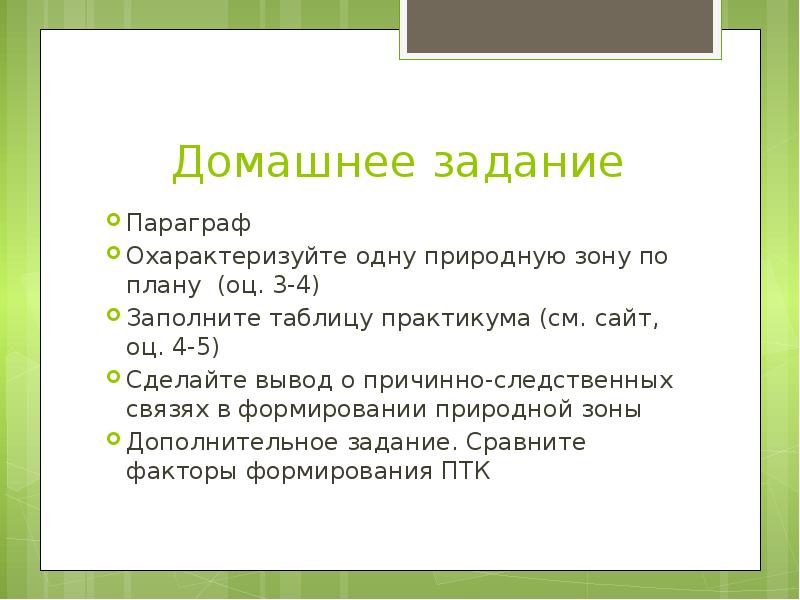 Домашнее задание

Параграф

Охарактеризуйте одну природную зону по плану (оц. 3-4)

Заполните таблицу практикума (см. сайт, оц. 4-5)

Сделайте вывод о причинно-следственных связях в формировании природной зоны

Дополнительное задание. Сравните факторы формирования ПТК